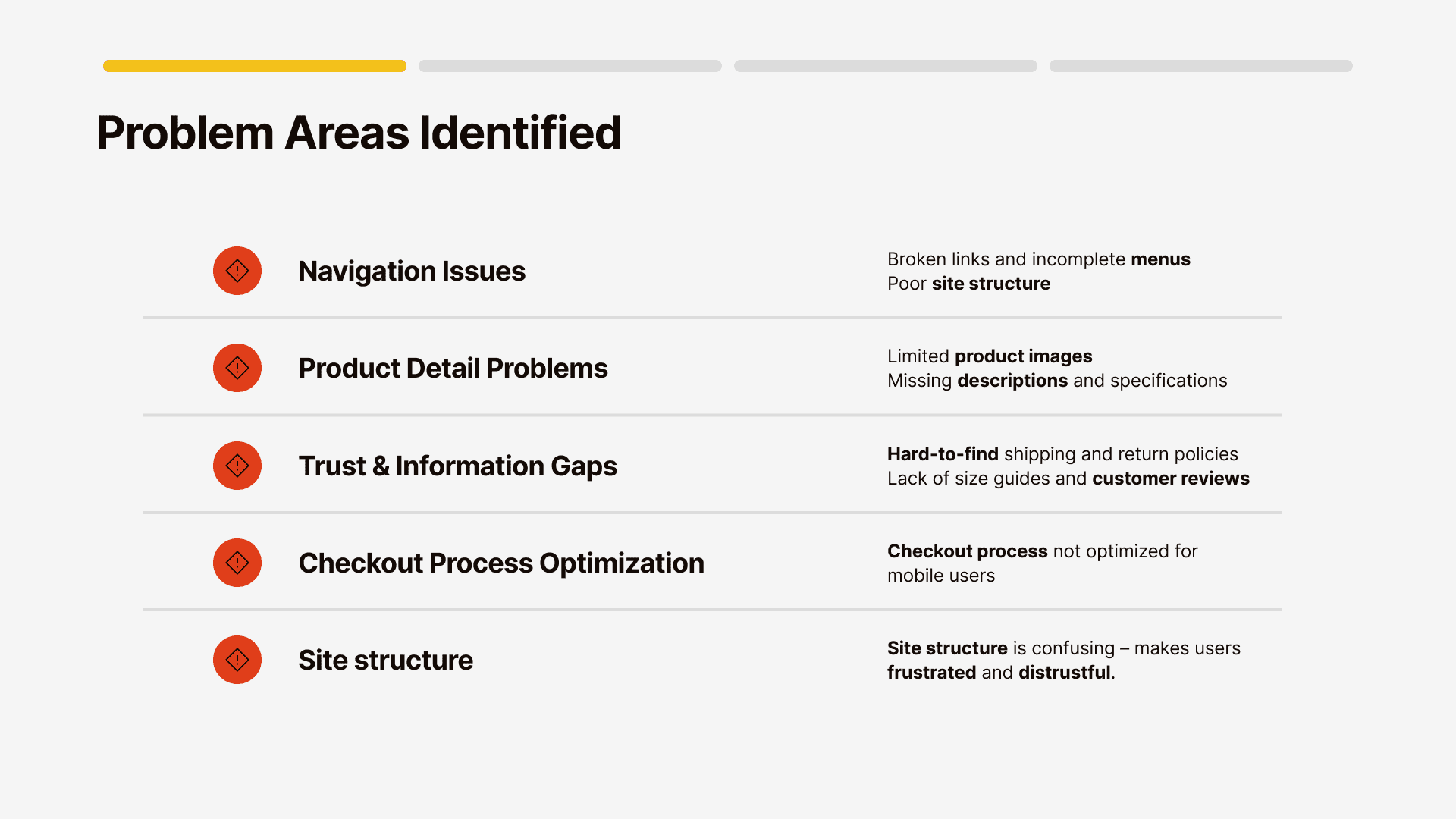 Problem Areas Identified

Navigation Issues

Broken links and incomplete menus
Poor site structure

Product Detail Problems

Limited product images
Missing descriptions and specifications

Trust & Information Gaps

Hard-to-find shipping and return policies
Lack of size guides and customer reviews

Checkout Process Optimization

Checkout process not optimized for mobile users

Site structure

Site structure is confusing – makes users frustrated and distrustful.